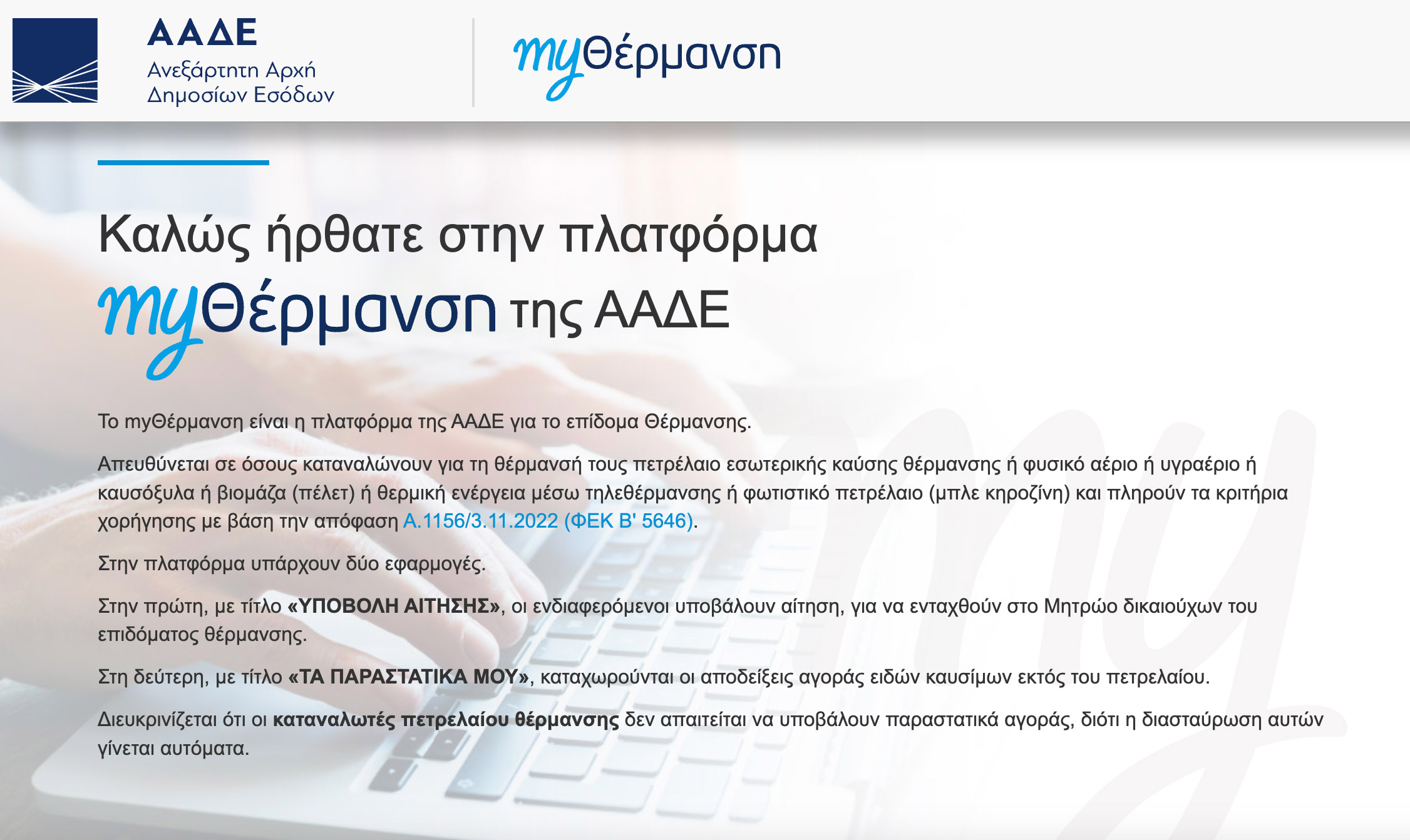 ΑΑΔΕ
Ανεξάρτητη Αρχή Δημοσίων Εσόδων

myΘέρμανση

Καλώς ήρθατε στην πλατφόρμα myΘέρμανση της ΑΑΔΕ

Το myΘέρμανση είναι η πλατφόρμα της ΑΑΔΕ για το επίδομα Θέρμανσης.

Απευθύνεται σε όσους καταναλώνουν για τη θέρμανσή τους πετρέλαιο εσωτερικής καύσης θέρμανσης ή φυσικό αέριο ή υγραέριο ή καυσόξυλα ή βιομάζα (πέλετ) ή θερμική ενέργεια μέσω τηλεθέρμανσης ή φωτιστικό πετρέλαιο (μπλε κηροζίνη) και πληρούν τα κριτήρια χορήγησης με βάση την απόφαση Α.1156/3.11.2022 (ΦΕΚ Β' 5646).

Στην πλατφόρμα υπάρχουν δύο εφαρμογές.

Στην πρώτη, με τίτλο «ΥΠΟΒΟΛΗ ΑΙΤΗΣΗΣ», οι ενδιαφερόμενοι υποβάλουν αίτηση, για να ενταχθούν στο Μητρώο δικαιούχων του επιδόματος θέρμανσης.

Στη δεύτερη, με τίτλο «ΤΑ ΠΑΡΑΣΤΑΤΙΚΑ ΜΟΥ», καταχωρούνται οι αποδείξεις αγοράς ειδών καυσίμων εκτός του πετρελαίου.

Διευκρινίζεται ότι οι καταναλωτές πετρελαίου θέρμανσης δεν απαιτείται να υποβάλουν παραστατικά αγοράς, διότι η διασταύρωση αυτών γίνεται αυτόματα.